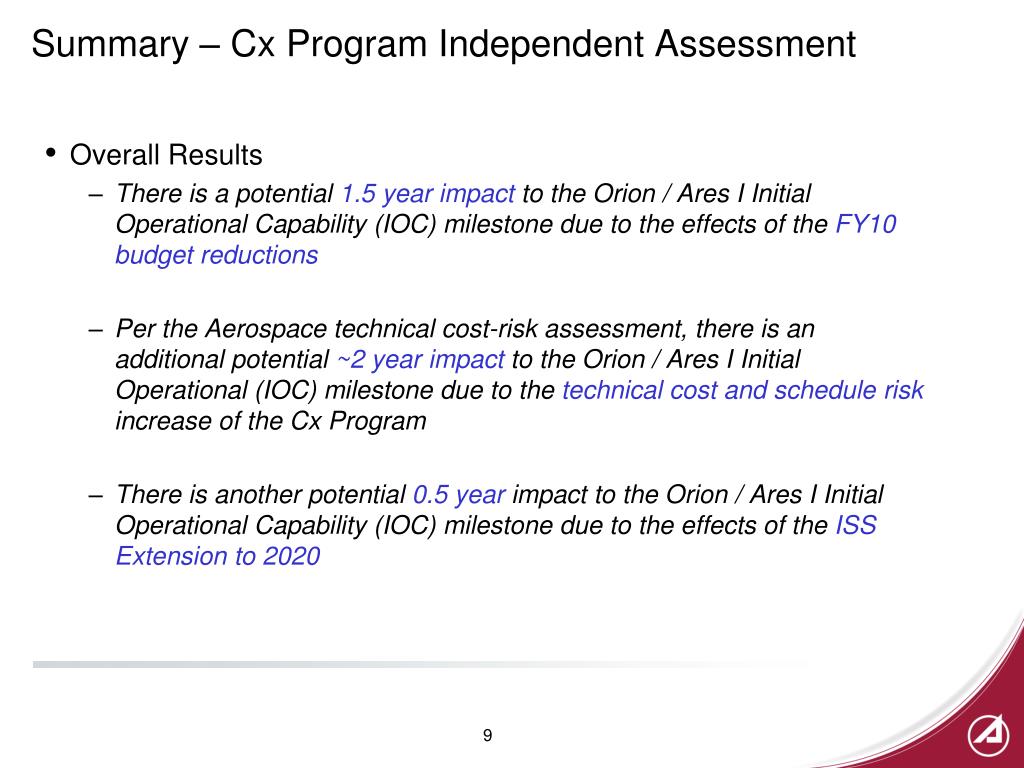 Summary – Cx Program Independent Assessment

• Overall Results

– There is a potential 1.5 year impact to the Orion / Ares I Initial Operational Capability (IOC) milestone due to the effects of the FY10 budget reductions

– Per the Aerospace technical cost-risk assessment, there is an additional potential ~2 year impact to the Orion / Ares I Initial Operational (IOC) milestone due to the technical cost and schedule risk increase of the Cx Program

– There is another potential 0.5 year impact to the Orion / Ares I Initial Operational Capability (IOC) milestone due to the effects of the ISS Extension to 2020

9